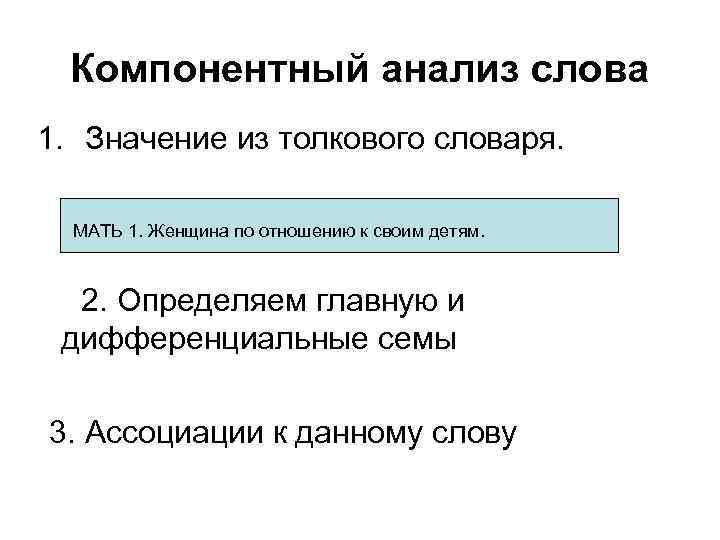 Компонентный анализ слова

1. Значение из толкового словаря.

МАТЬ 1. Женщина по отношению к своим детям.

2. Определяем главную и дифференциальные семы

3. Ассоциации к данному слову